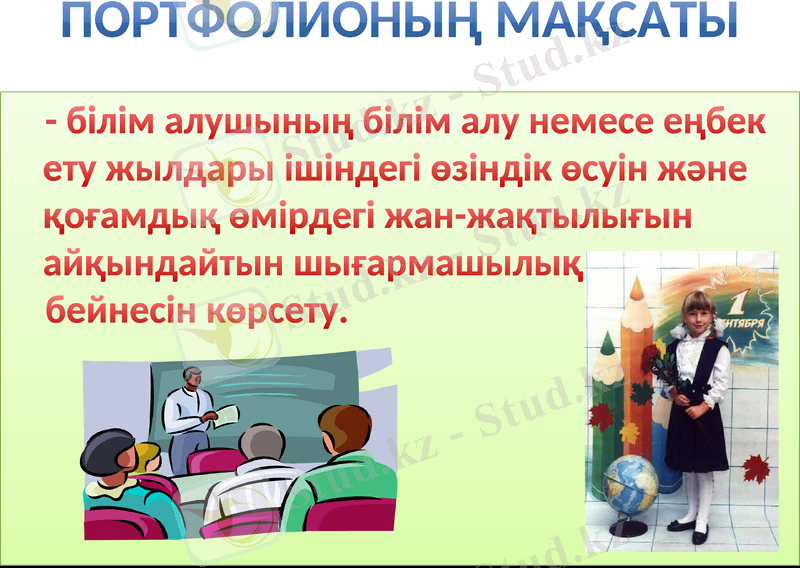 ПОРТФОЛИОНЫҢ МАҚСАТЫ

- білім алушының білім алу немесе еңбек ету жылдары ішіндегі өзіндік өсуін және қоғамдық өмірдегі жан-жақтылығын айқындайтын шығармашылық бейнесін көрсету.

1
СЕНТЯБРЯ

Stud.kz - Stud.kz